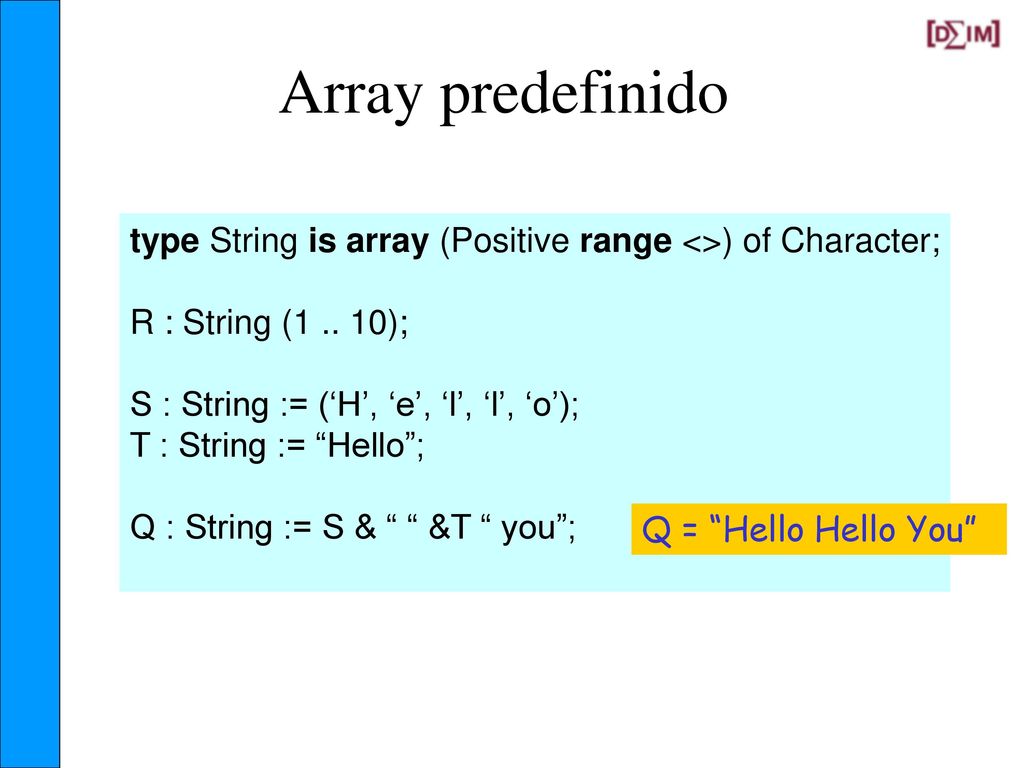 [D∑IM]

Array predefinido

type String is array (Positive range <>) of Character;

R : String (1 .. 10);

S : String := (‘H’, ‘e’, ‘l’, ‘l’, ‘o’);
T : String := “Hello”;

Q : String := S & “ “ &T “ you”;

Q = “Hello Hello You”